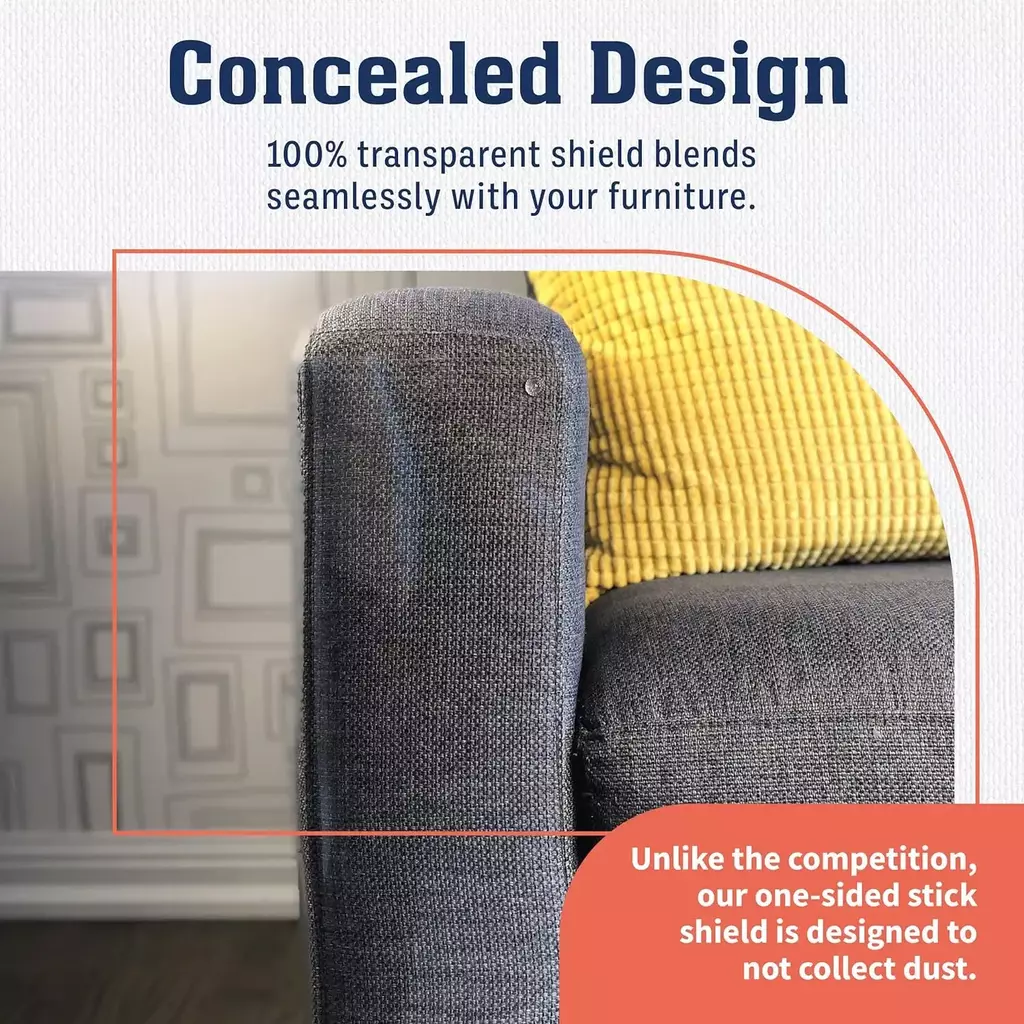 Concealed Design

100% transparent shield blends seamlessly with your furniture.

Unlike the competition, our one-sided stick shield is designed to not collect dust.